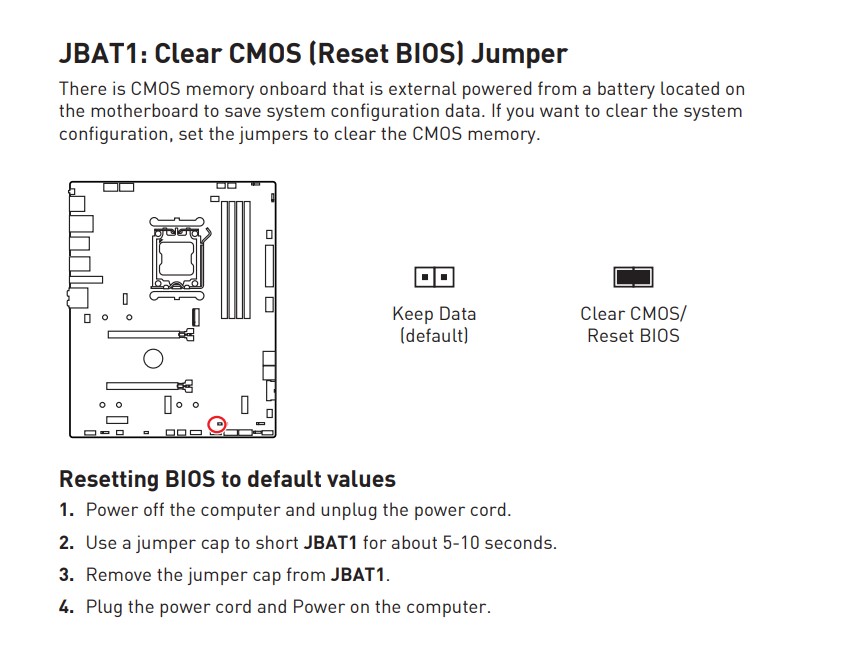 JBAT1: Clear CMOS (Reset BIOS) Jumper

There is CMOS memory onboard that is external powered from a battery located on the motherboard to save system configuration data. If you want to clear the system configuration, set the jumpers to clear the CMOS memory.

Keep Data (default)

Clear CMOS/ Reset BIOS

Resetting BIOS to default values

1. Power off the computer and unplug the power cord.

2. Use a jumper cap to short JBAT1 for about 5-10 seconds.

3. Remove the jumper cap from JBAT1.

4. Plug the power cord and Power on the computer.